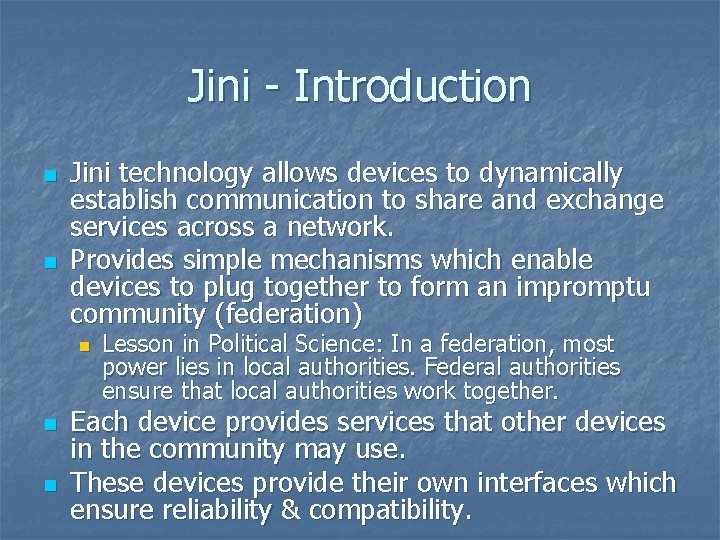 Jini - Introduction

- Jini technology allows devices to dynamically establish communication to share and exchange services across a network.
- Provides simple mechanisms which enable devices to plug together to form an impromptu community (federation)
  - Lesson in Political Science: In a federation, most power lies in local authorities. Federal authorities ensure that local authorities work together.
- Each device provides services that other devices in the community may use.
- These devices provide their own interfaces which ensure reliability & compatibility.